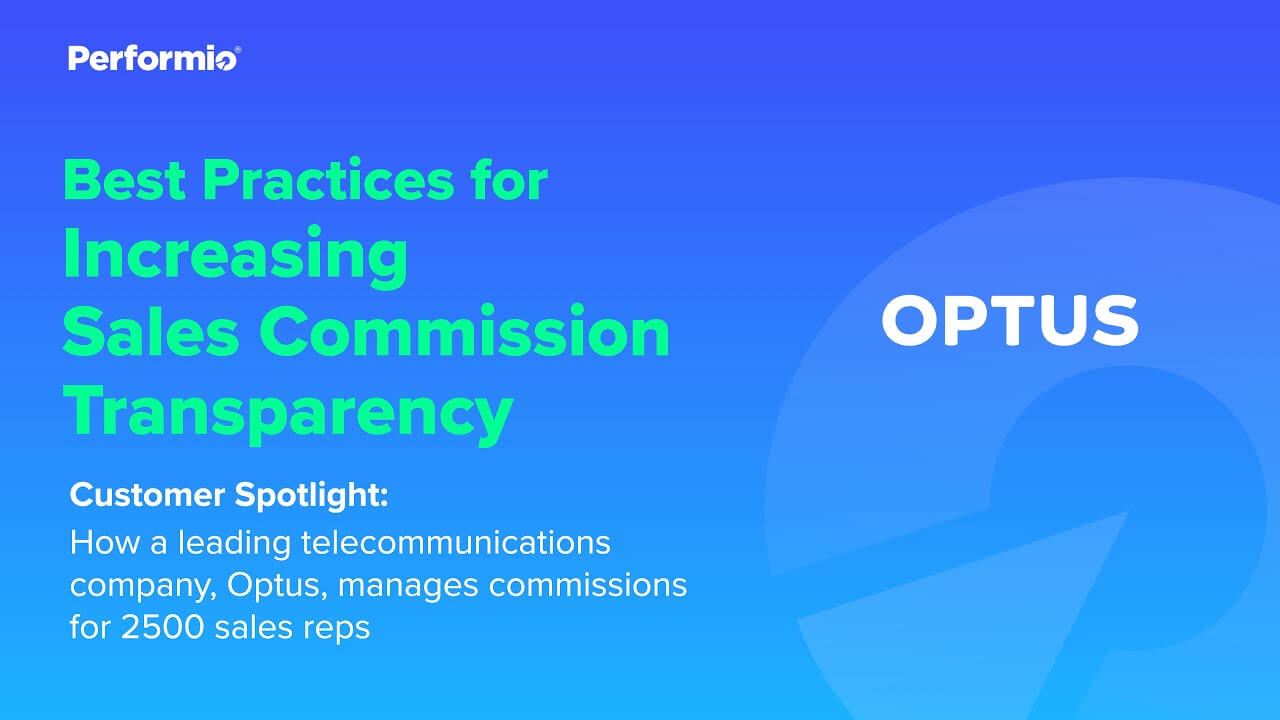 Performio®

Best Practices for Increasing Sales Commission Transparency

Customer Spotlight:
How a leading telecommunications company, Optus, manages commissions for 2500 sales reps

OPTUS